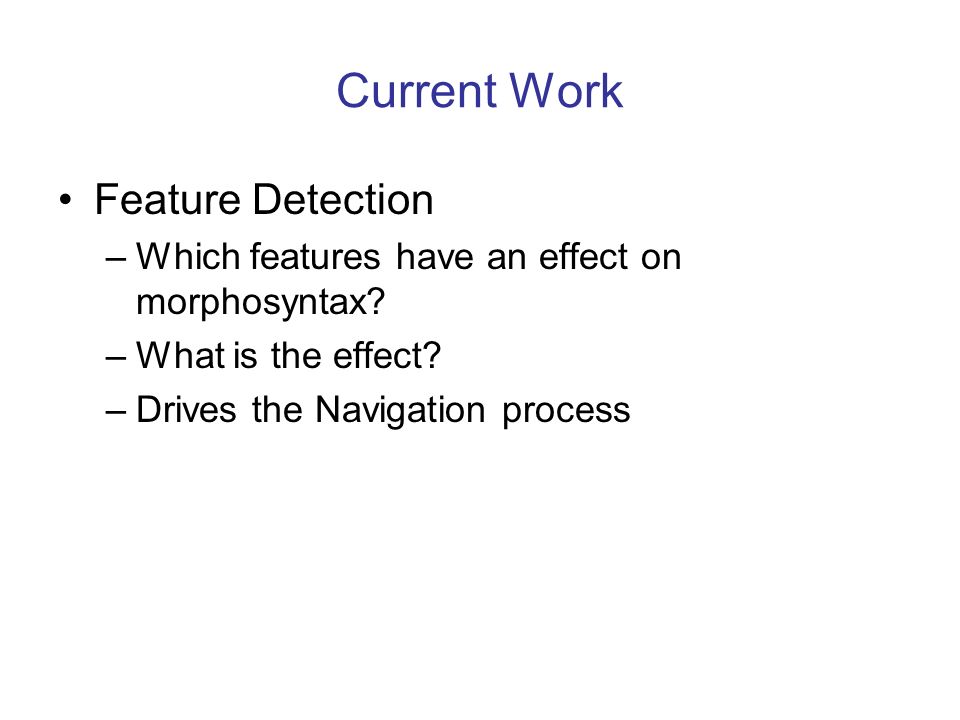 Current Work

• Feature Detection
– Which features have an effect on morphosyntax?
– What is the effect?
– Drives the Navigation process